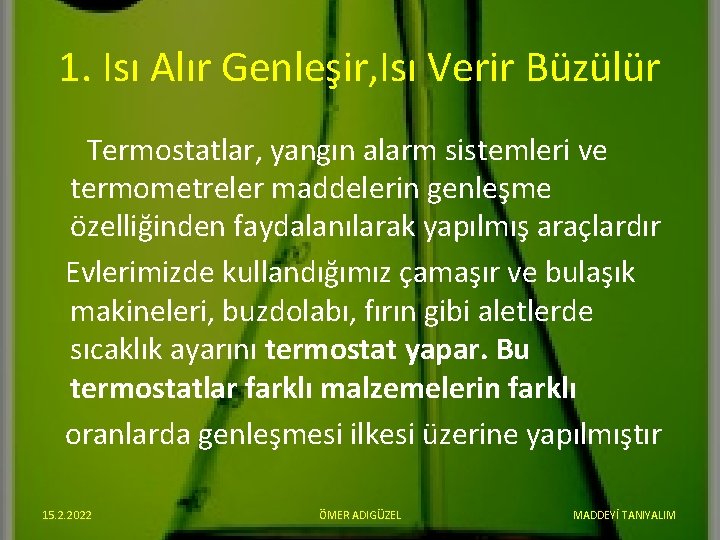 1. Isı Alır Genleşir,Isı Verir Büzülür

Termostatlar, yangın alarm sistemleri ve termometreler maddelerin genleşme özelliğinden faydalanılarak yapılmış araçlardır

Evlerimizde kullandığımız çamaşır ve bulaşık makineleri, buzdolabı, fırın gibi aletlerde sıcaklık ayarını termostat yapar. Bu termostatlar farklı malzemelerin farklı oranlarda genleşmesi ilkesi üzerine yapılmıştır

15.2.2022

ÖMER ADIGÜZEL

MADDEYİ TANIYALIM